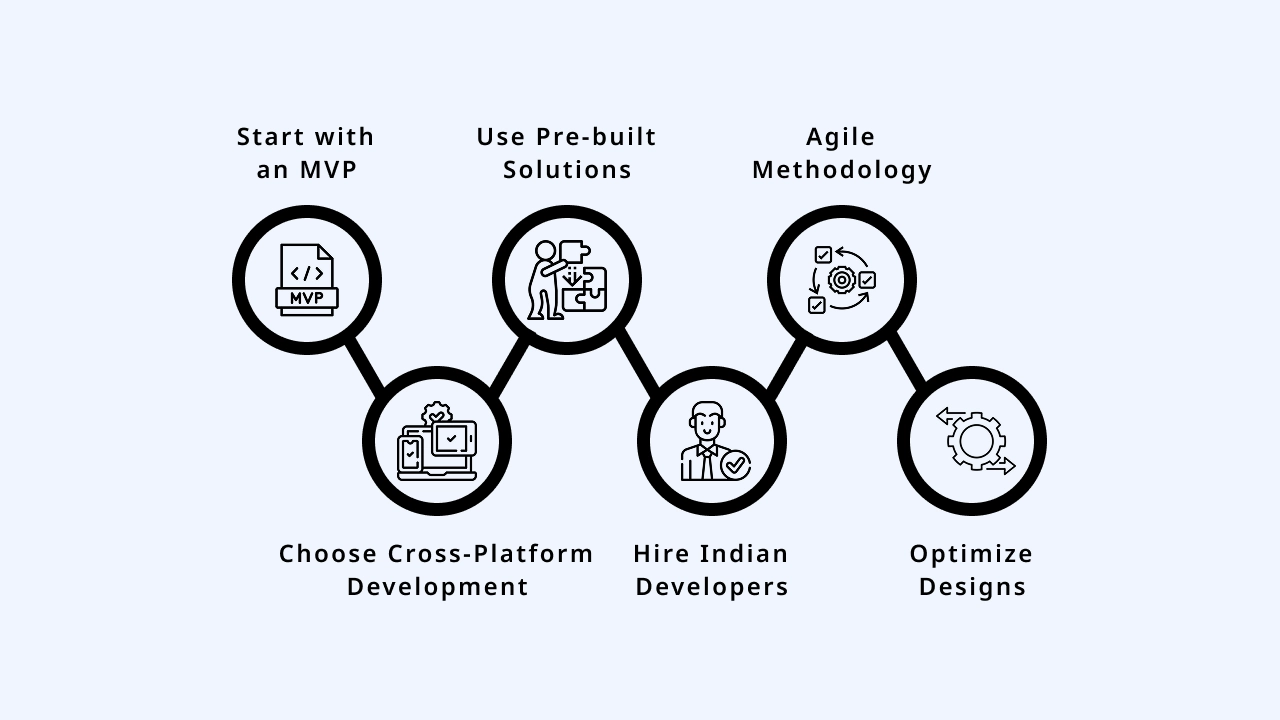 Start with an MVP

MVP

Choose Cross-Platform Development

Use Pre-built Solutions

Hire Indian Developers

Agile Methodology

Optimize Designs